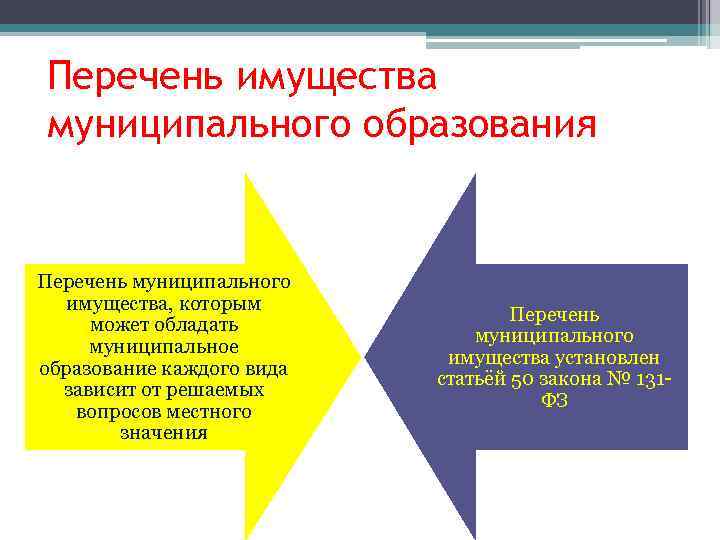 Перечень имущества муниципального образования

Перечень муниципального имущества, которым может обладать муниципальное образование каждого вида зависит от решаемых вопросов местного значения

Перечень муниципального имущества установлен статьёй 50 закона № 131-ФЗ